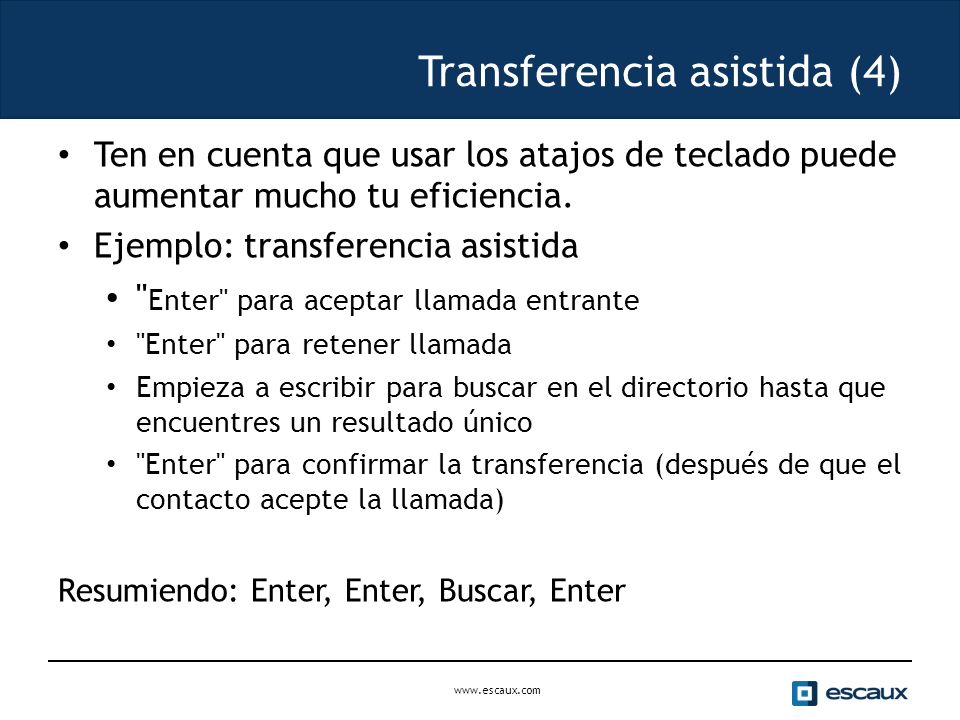 Transferencia asistida (4)

• Ten en cuenta que usar los atajos de teclado puede aumentar mucho tu eficiencia.
• Ejemplo: transferencia asistida
  • "Enter" para aceptar llamada entrante
  • "Enter" para retener llamada
  • Empieza a escribir para buscar en el directorio hasta que encuentres un resultado único
  • "Enter" para confirmar la transferencia (después de que el contacto acepte la llamada)

Resumiendo: Enter, Enter, Buscar, Enter

www.escaux.com

escaux